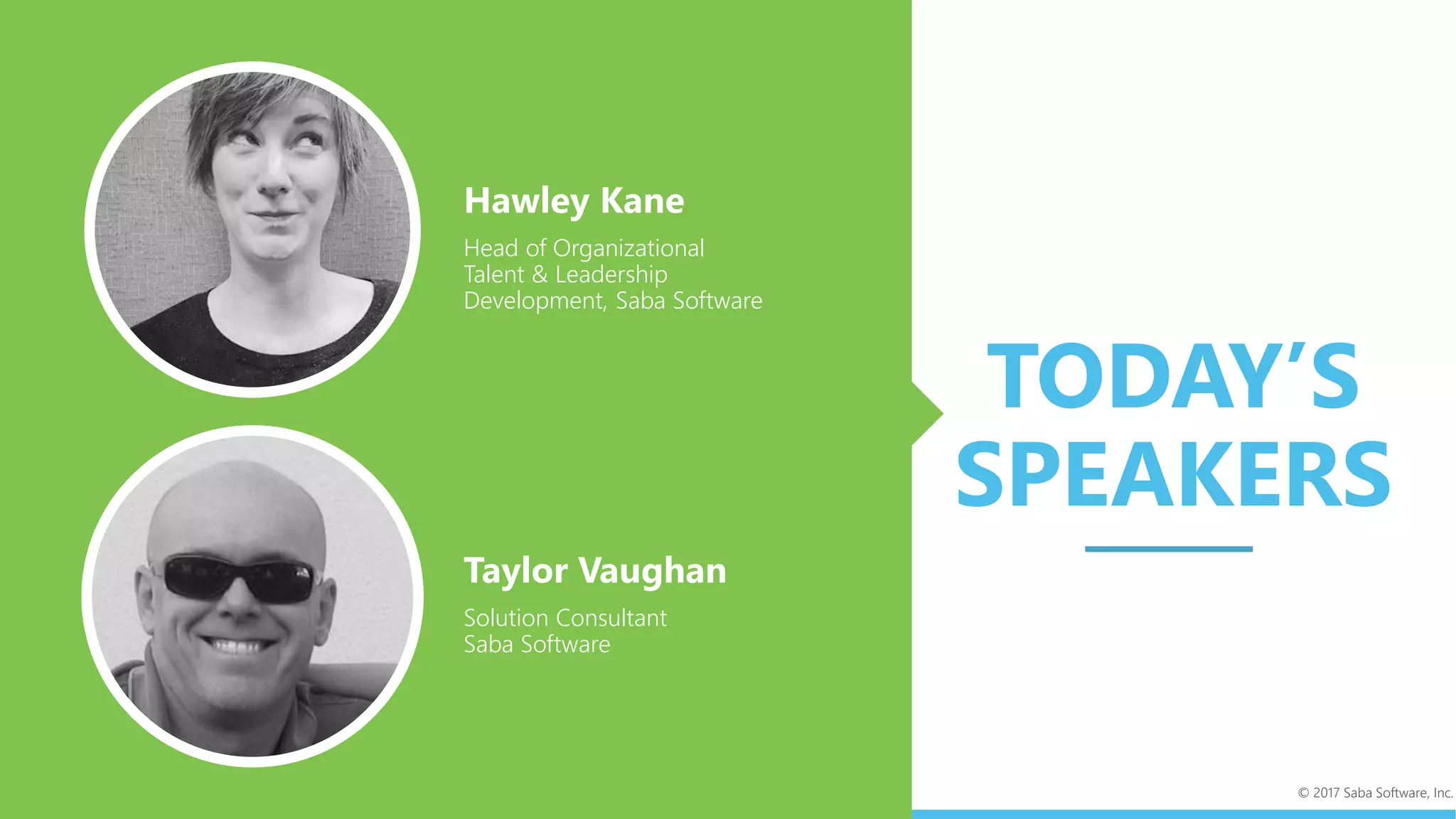 Hawley Kane

Head of Organizational Talent & Leadership Development, Saba Software

Taylor Vaughan

Solution Consultant Saba Software

TODAY'S SPEAKERS

© 2017 Saba Software, Inc.